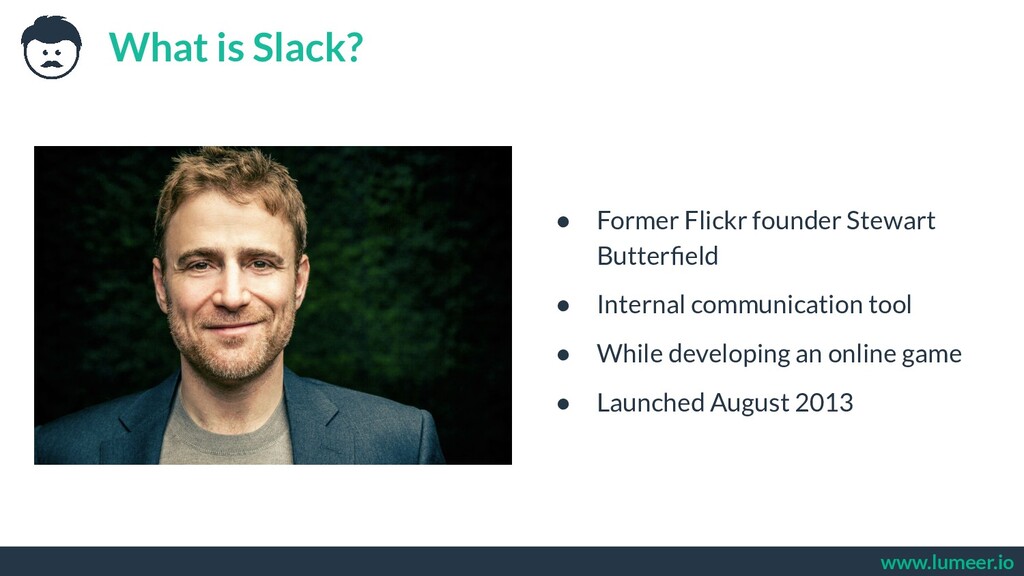 What is Slack?

● Former Flickr founder Stewart Butterfield
● Internal communication tool
● While developing an online game
● Launched August 2013

www.lumeer.io